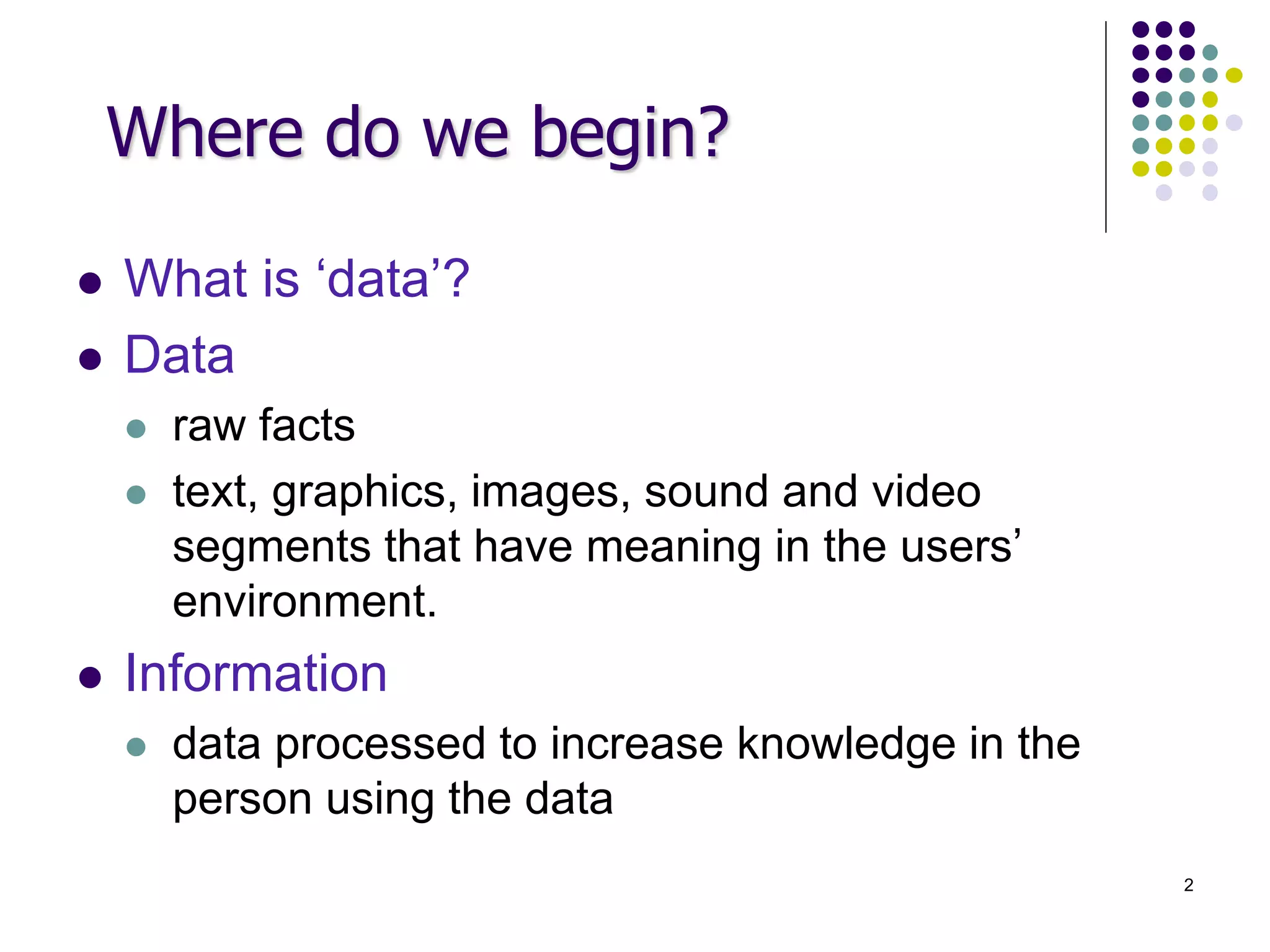 Where do we begin?

- What is ‘data’?
- Data
  - raw facts
  - text, graphics, images, sound and video segments that have meaning in the users’ environment.
- Information
  - data processed to increase knowledge in the person using the data

2